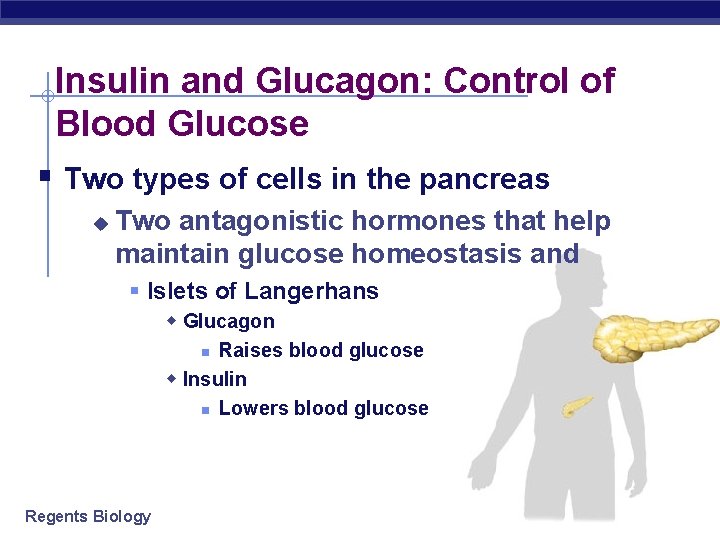 Insulin and Glucagon: Control of Blood Glucose

Two types of cells in the pancreas

Two antagonistic hormones that help maintain glucose homeostasis and

Islets of Langerhans

Glucagon

Raises blood glucose

Insulin

Lowers blood glucose

Regents Biology